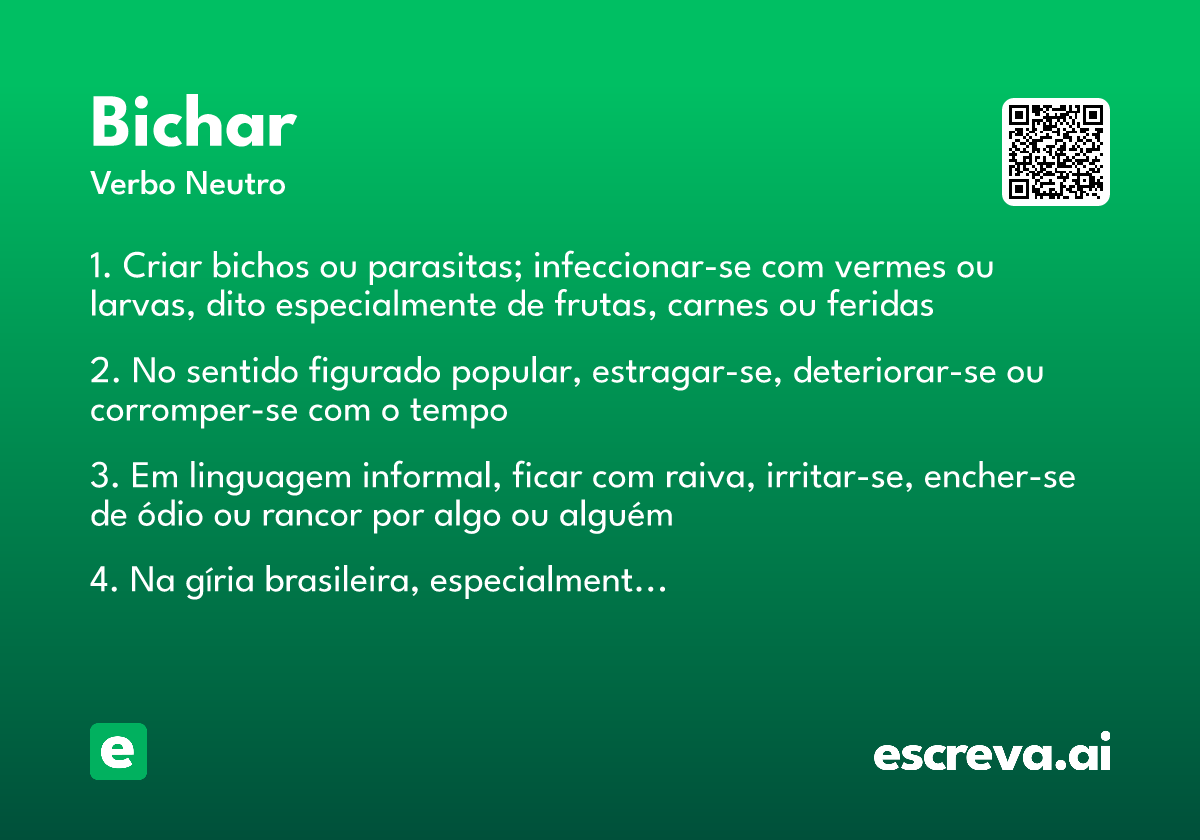 Bichar
Verbo Neutro

1. Criar bichos ou parasitas; infeccionar-se com vermes ou larvas, dito especialmente de frutas, carnes ou feridas

2. No sentido figurado popular, estragar-se, deteriorar-se ou corromper-se com o tempo

3. Em linguagem informal, ficar com raiva, irritar-se, encher-se de ódio ou rancor por algo ou alguém

4. Na gíria brasileira, especialment…

e

escreva.ai